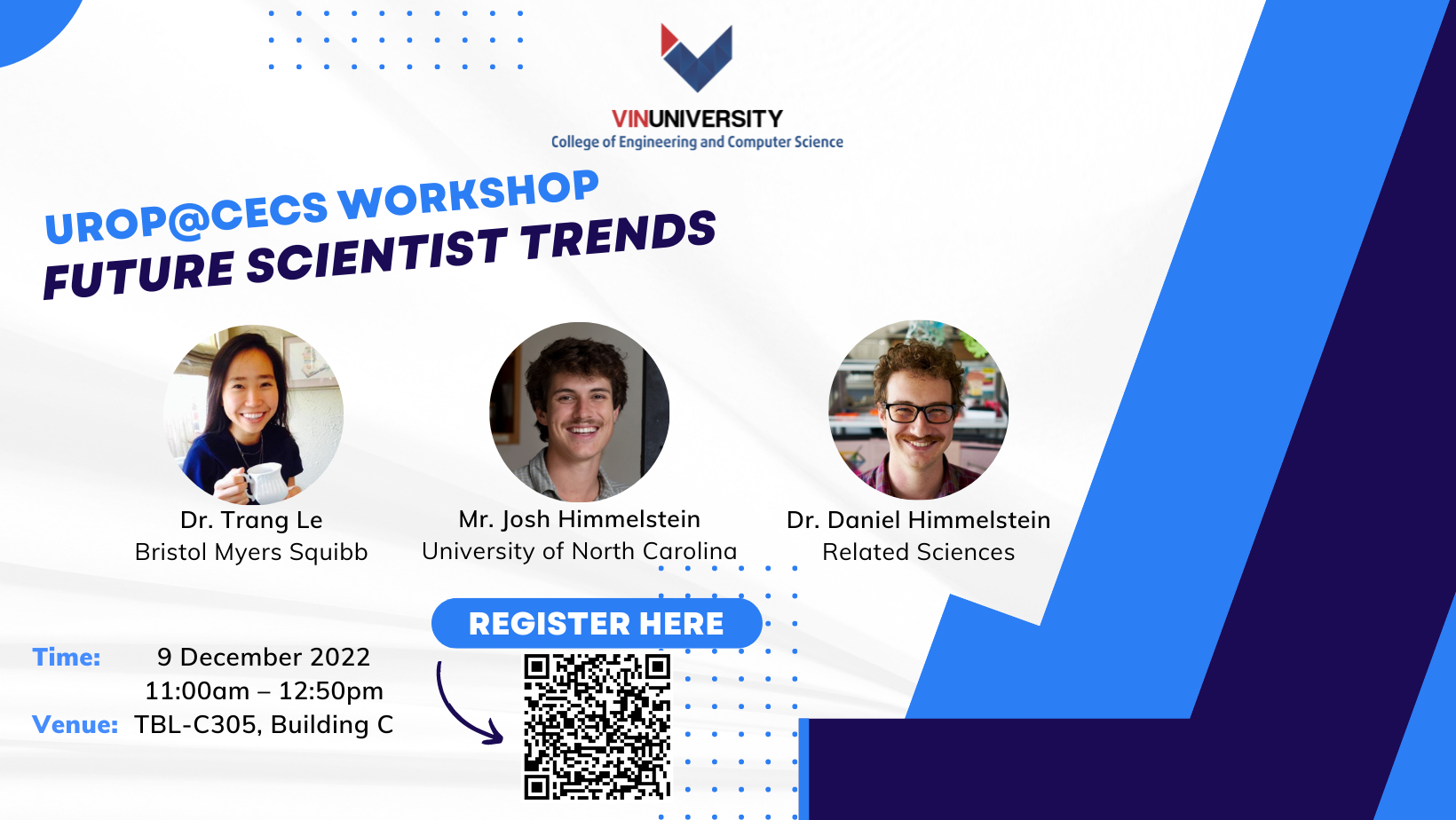 VINUNIVERSITY
College of Engineering and Computer Science

UROP@CECS WORKSHOP
FUTURE SCIENTIST TRENDS

Dr. Trang Le
Bristol Myers Squibb

Mr. Josh Himmelstein
University of North Carolina

Dr. Daniel Himmelstein
Related Sciences

REGISTER HERE

Time: 9 December 2022
11:00am – 12:50pm
Venue: TBL-C305, Building C